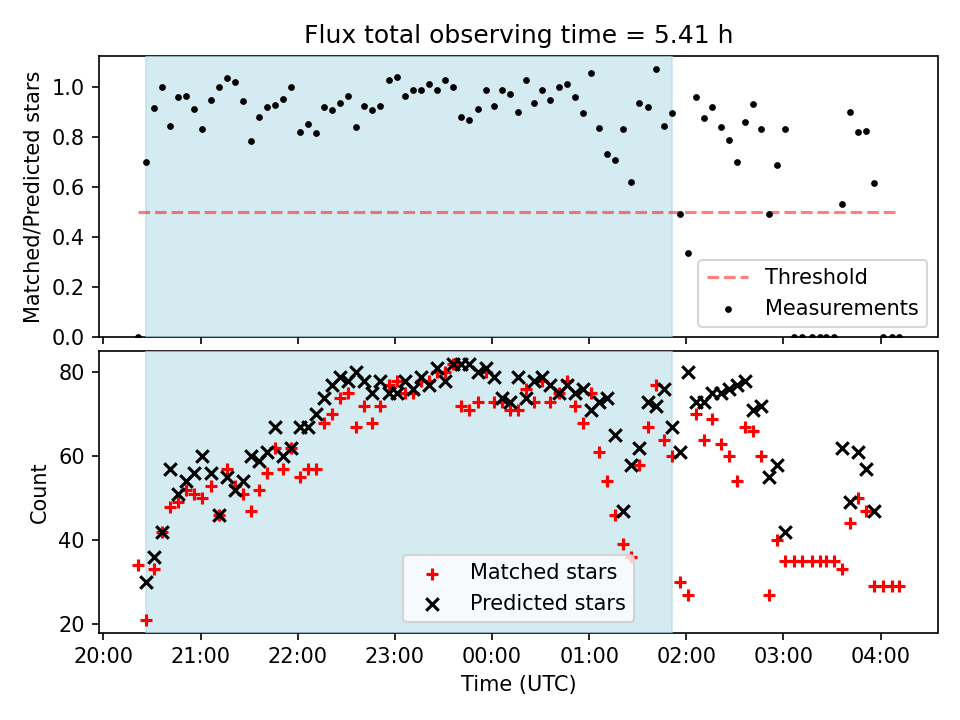 Flux total observing time = 5.41 h

Matched/Predicted stars

1.0
0.8
0.6
0.4
0.2
0.0

Threshold
Measurements

Count

80
60
40
20

Matched stars
Predicted stars

20:00
21:00
22:00
23:00
00:00
01:00
02:00
03:00
04:00

Time (UTC)